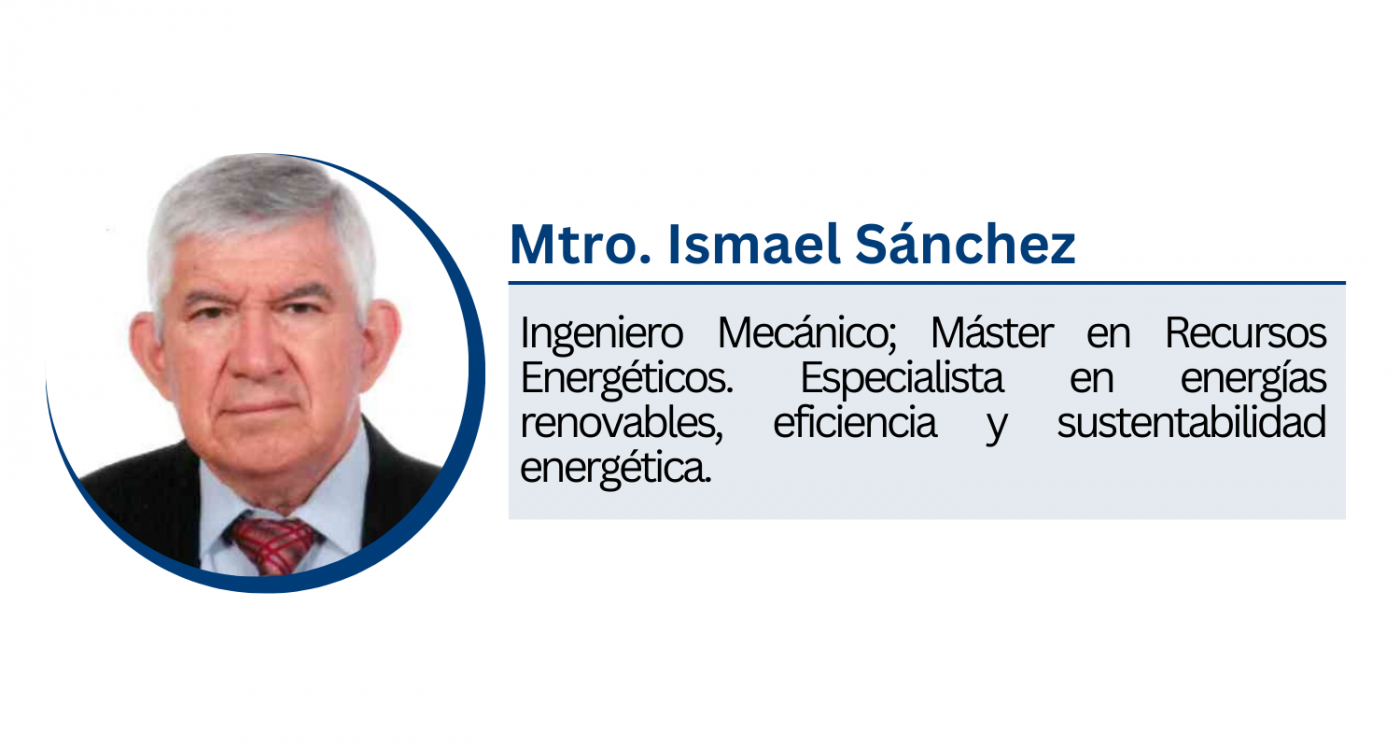 Mtro. Ismael Sánchez

Ingeniero Mecánico; Máster en Recursos Energéticos. Especialista en energías renovables, eficiencia y sustentabilidad energética.